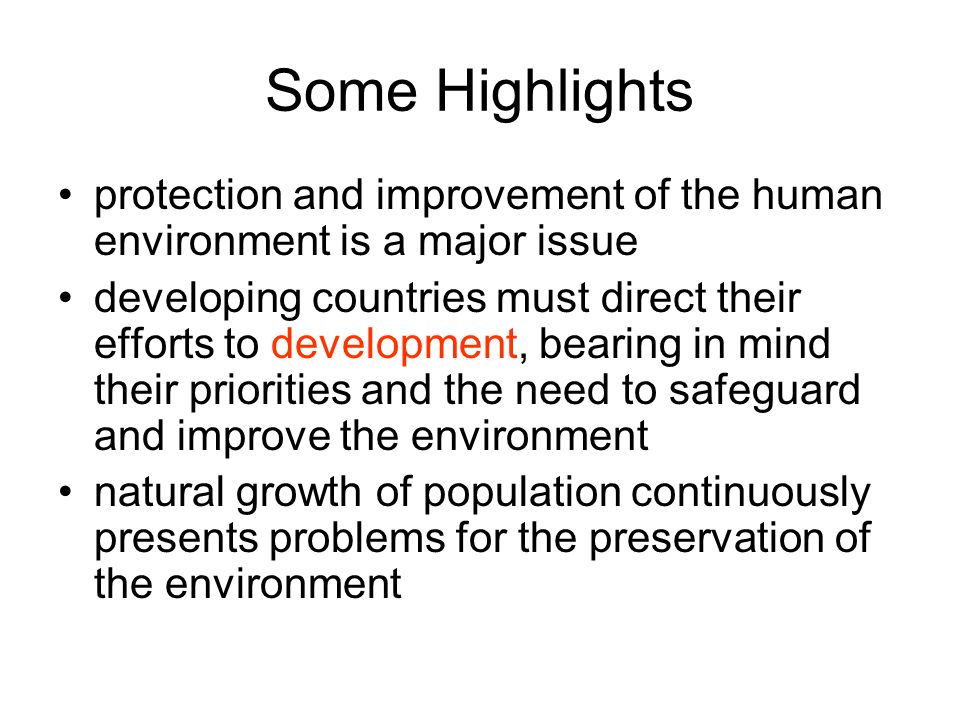 Some Highlights

• protection and improvement of the human environment is a major issue
• developing countries must direct their efforts to development, bearing in mind their priorities and the need to safeguard and improve the environment
• natural growth of population continuously presents problems for the preservation of the environment